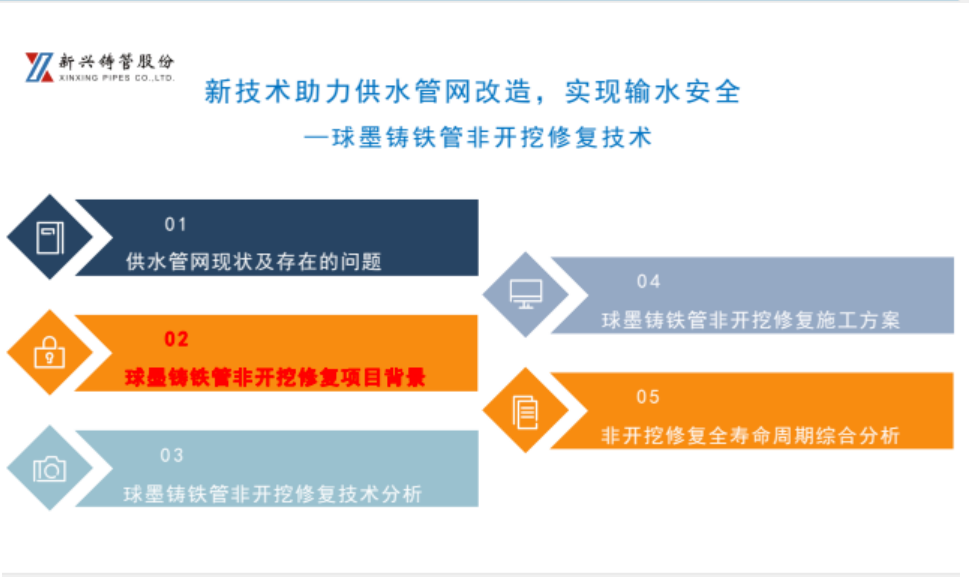 新兴铸管股份
XINXING PIPES CO.,LTD.

新技术助力供水管网改造，实现输水安全
—球墨铸铁管非开挖修复技术

01
供水管网现状及存在的问题

02
球墨铸铁管非开挖修复项目背景

03
球墨铸铁管非开挖修复技术分析

04
球墨铸铁管非开挖修复施工方案

05
非开挖修复全寿命周期综合分析